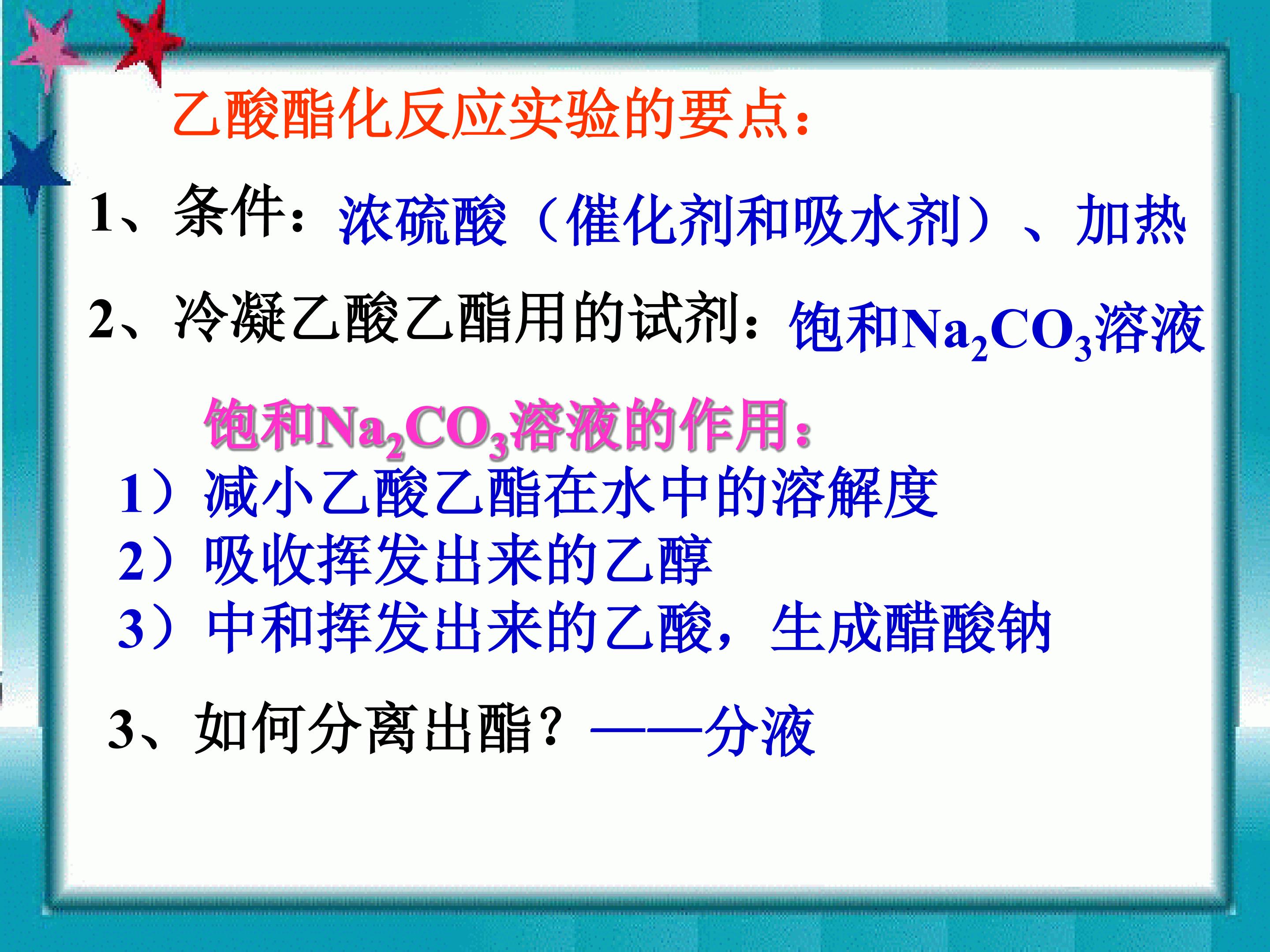 乙酸酯化反应实验的要点：

1、条件：浓硫酸（催化剂和吸水剂）、加热

2、冷凝乙酸乙酯用的试剂：饱和$Na_2CO_3$溶液

饱和$Na_2CO_3$溶液的作用：
1）减小乙酸乙酯在水中的溶解度
2）吸收挥发出来的乙醇
3）中和挥发出来的乙酸，生成醋酸钠

3、如何分离出酯？——分液